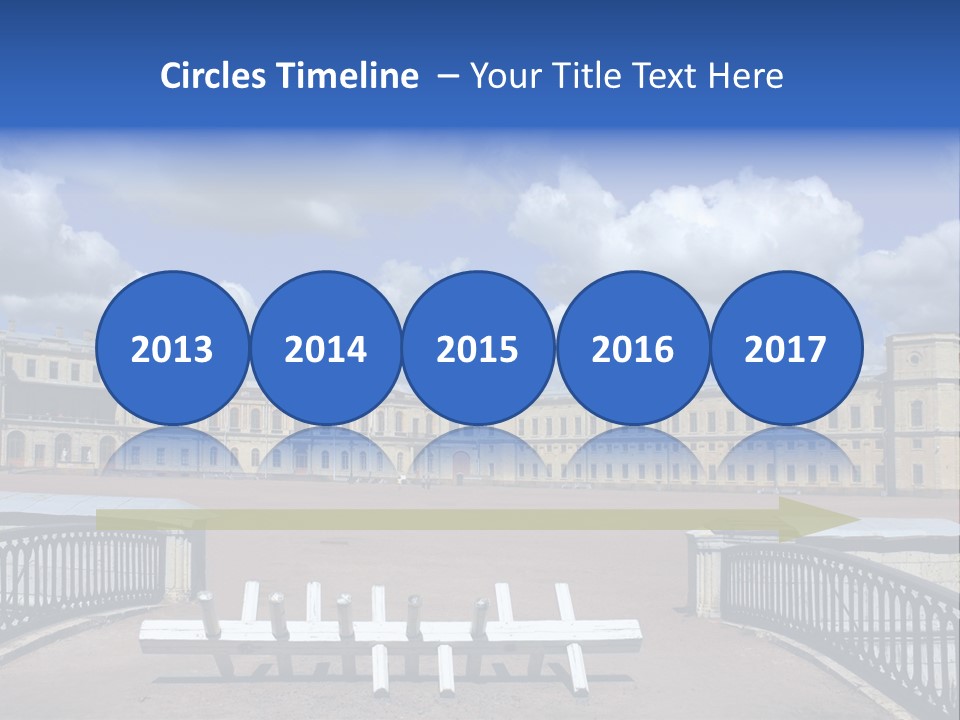 Circles Timeline – Your Title Text Here

2013

2014

2015

2016

2017